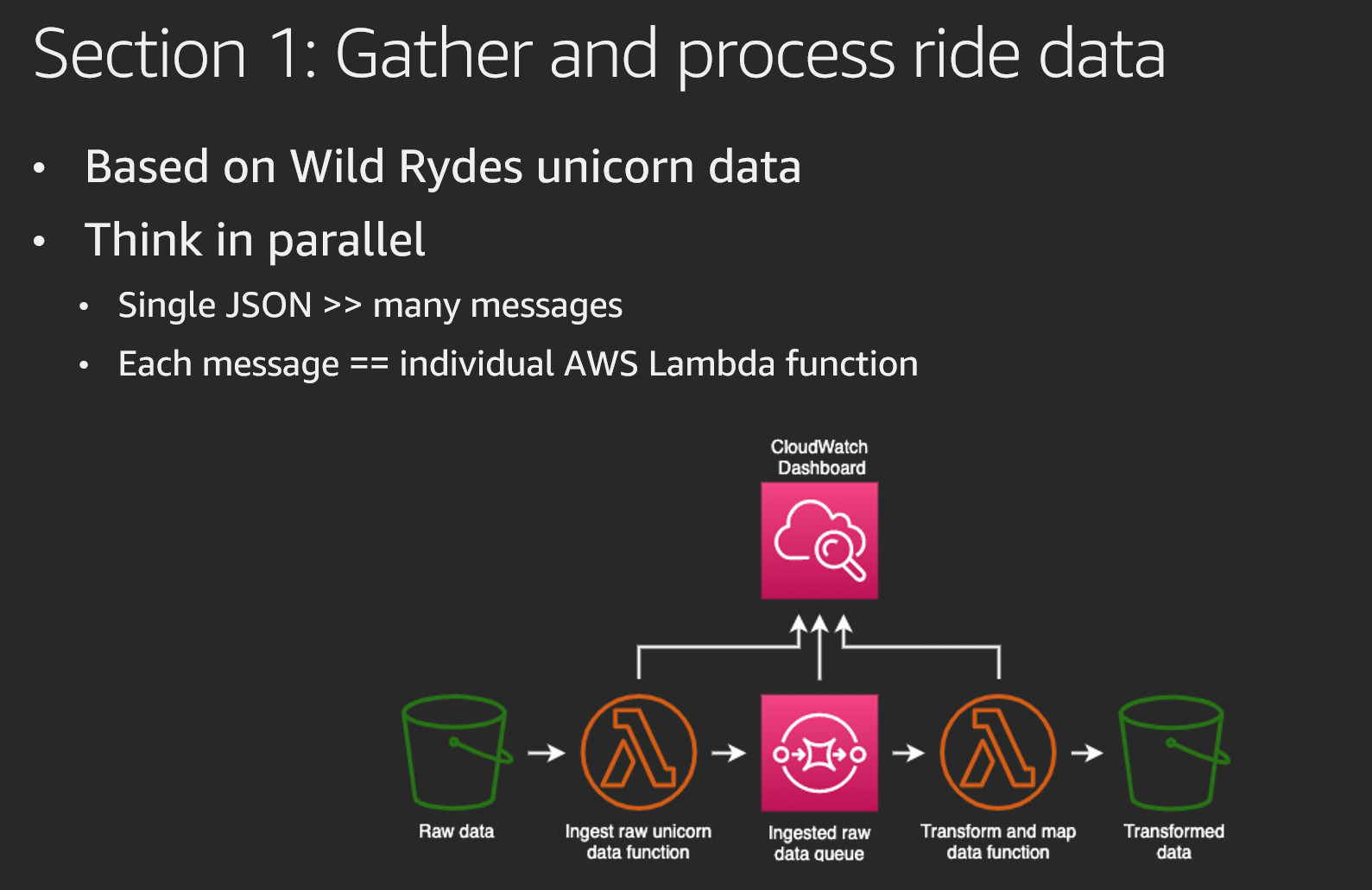 Section 1: Gather and process ride data

• Based on Wild Rydes unicorn data
• Think in parallel
  • Single JSON >> many messages
  • Each message == individual AWS Lambda function

CloudWatch Dashboard

Raw data

Ingest raw unicorn data function

Ingested raw data queue

Transform and map data function

Transformed data